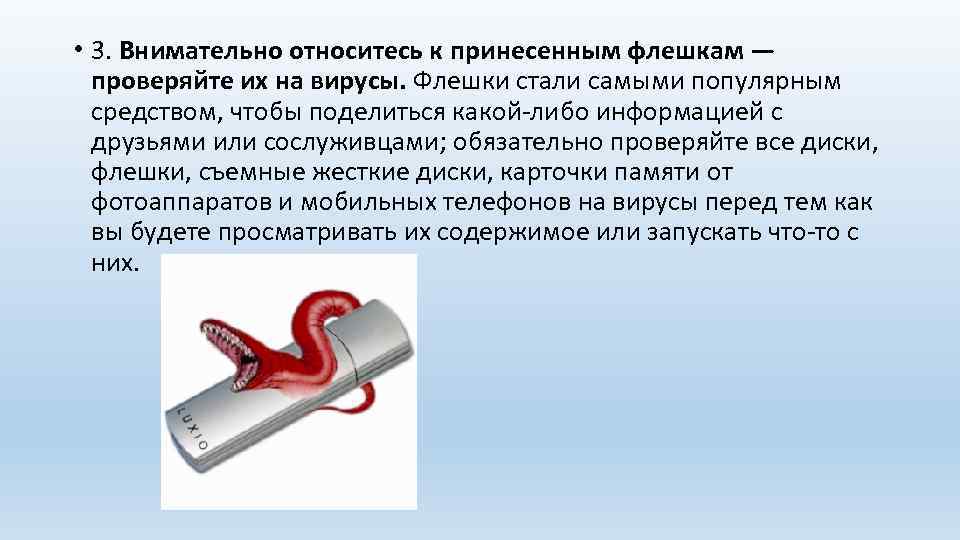 • 3. Внимательно относитесь к принесенным флешкам — проверяйте их на вирусы. Флешки стали самыми популярным средством, чтобы поделиться какой-либо информацией с друзьями или сослуживцами; обязательно проверяйте все диски, флешки, съемные жесткие диски, карточки памяти от фотоаппаратов и мобильных телефонов на вирусы перед тем как вы будете просматривать их содержимое или запускать что-то с них.

LUXIO